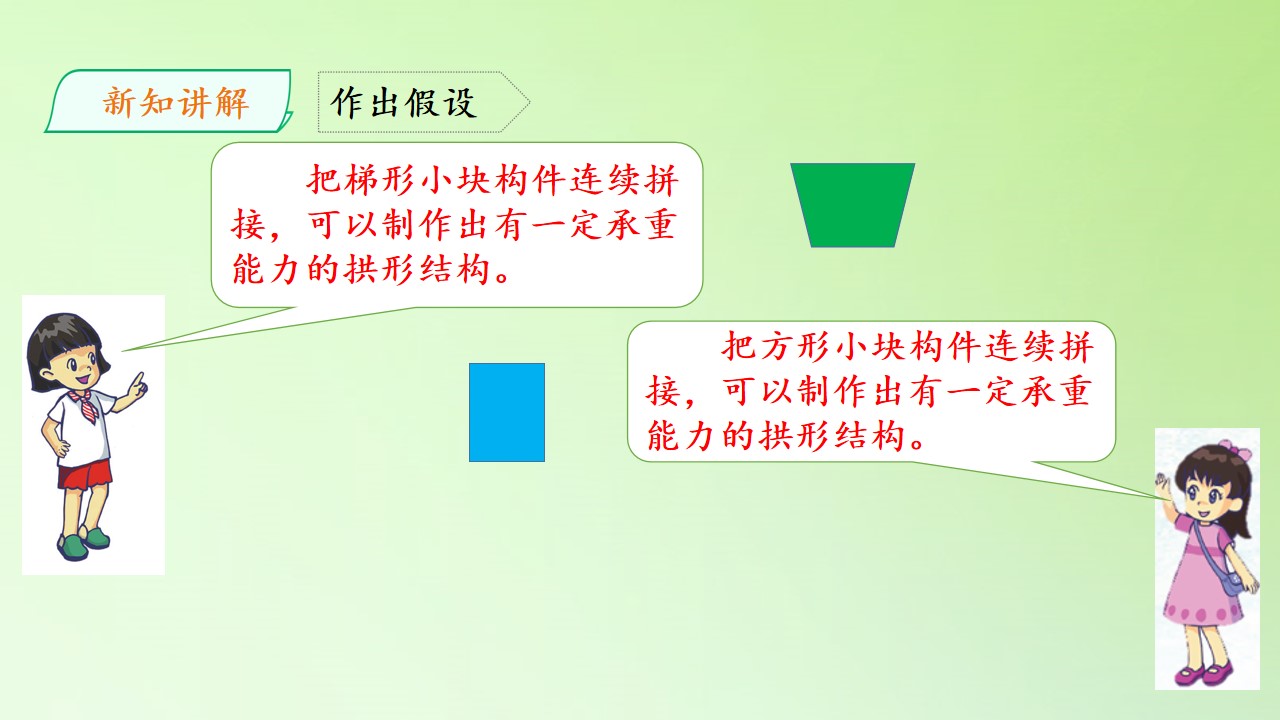 新知讲解

作出假设

把梯形小块构件连续拼接，可以制作出有一定承重能力的拱形结构。

把方形小块构件连续拼接，可以制作出有一定承重能力的拱形结构。